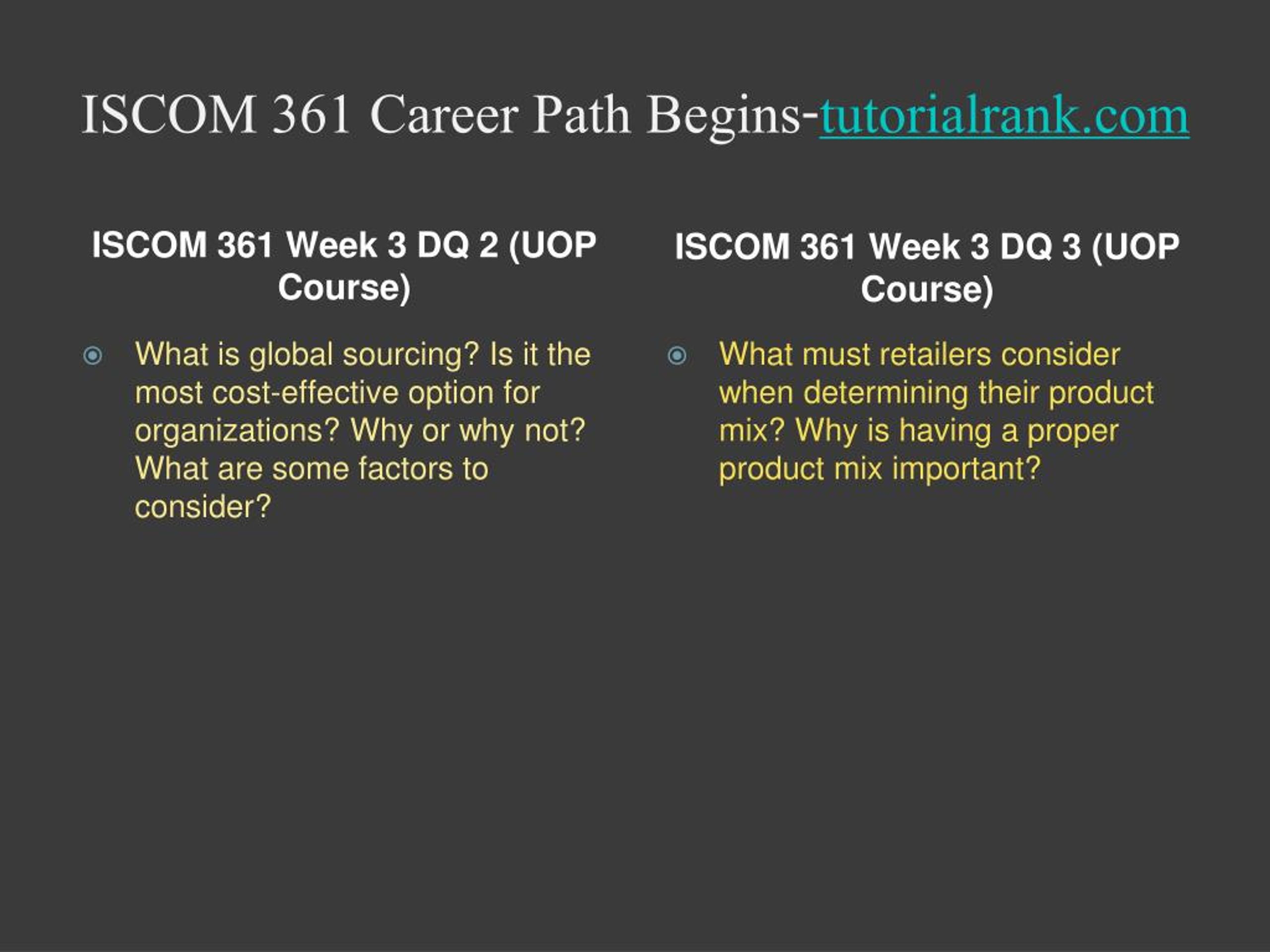 ISCOM 361 Career Path Begins-tutorialrank.com

ISCOM 361 Week 3 DQ 2 (UOP Course)

What is global sourcing? Is it the most cost-effective option for organizations? Why or why not? What are some factors to consider?

ISCOM 361 Week 3 DQ 3 (UOP Course)

What must retailers consider when determining their product mix? Why is having a proper product mix important?